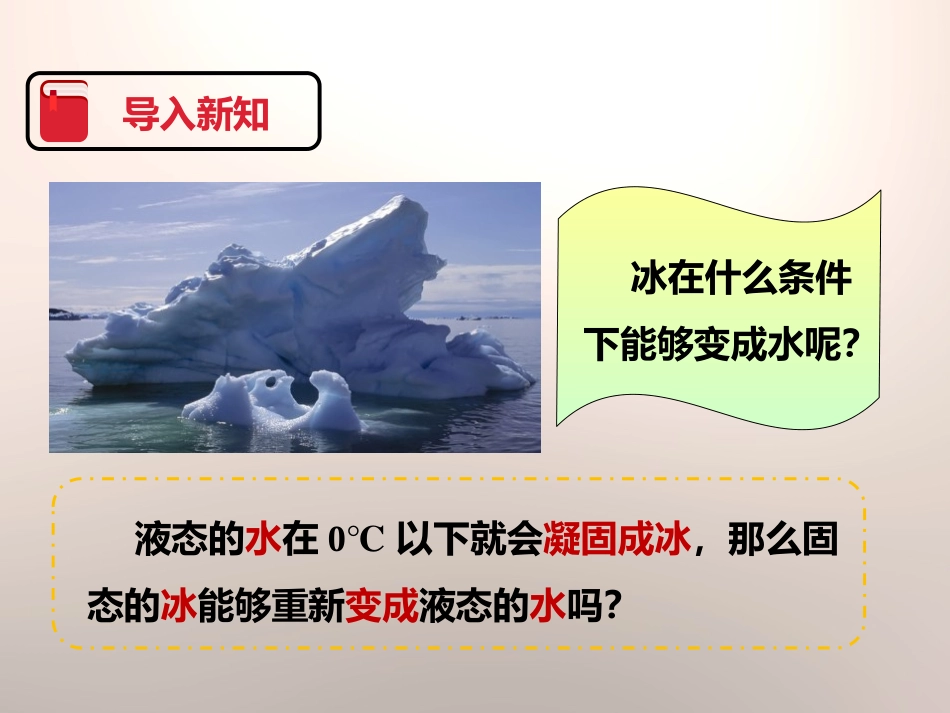 导入新知

冰在什么条件下能够变成水呢?

液态的水在 0℃ 以下就会凝固成冰，那么固态的冰能够重新变成液态的水吗?